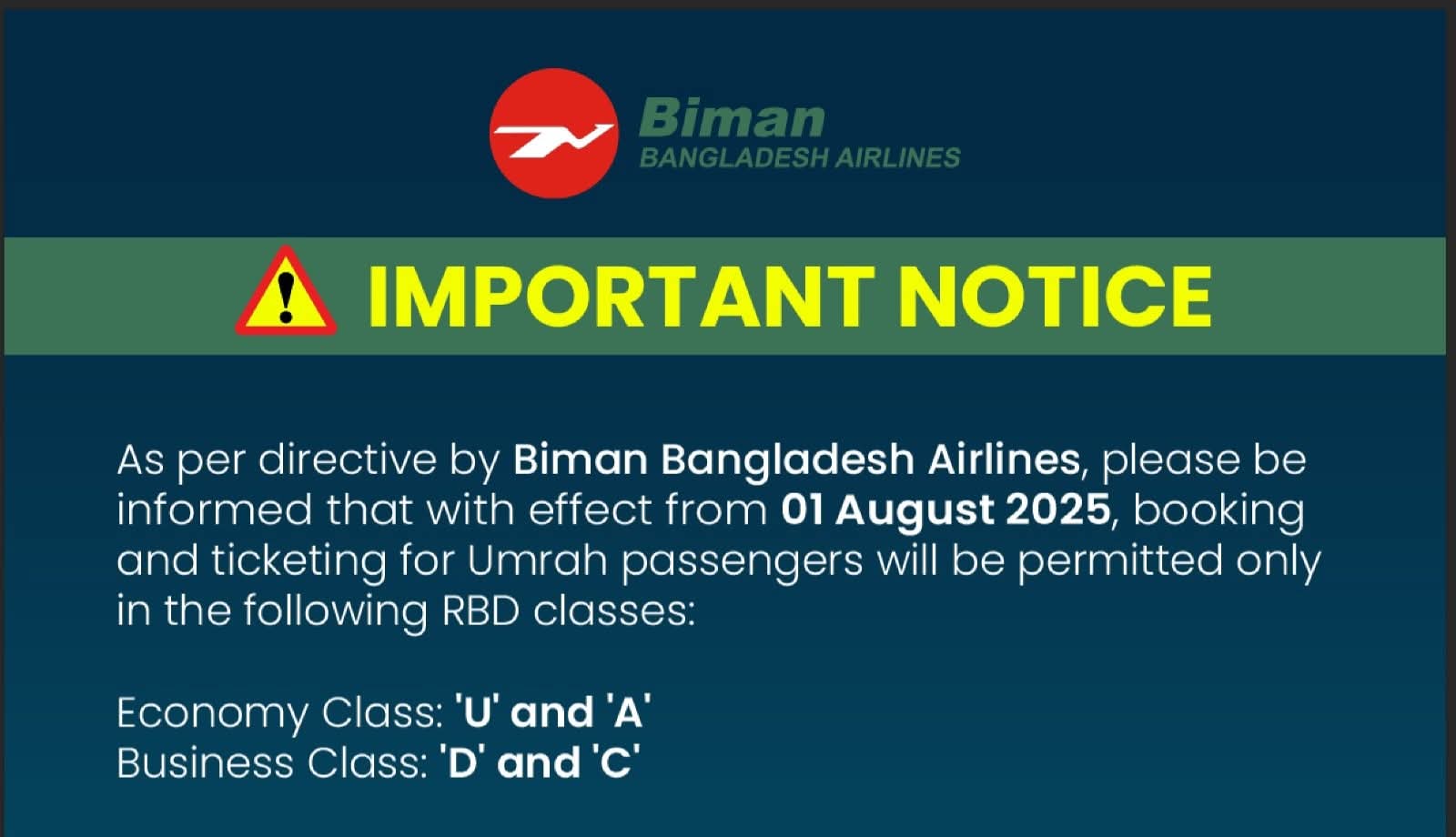 Biman
BANGLADESH AIRLINES

IMPORTANT NOTICE

As per directive by Biman Bangladesh Airlines, please be informed that with effect from 01 August 2025, booking and ticketing for Umrah passengers will be permitted only in the following RBD classes:

Economy Class: 'U' and 'A'
Business Class: 'D' and 'C'